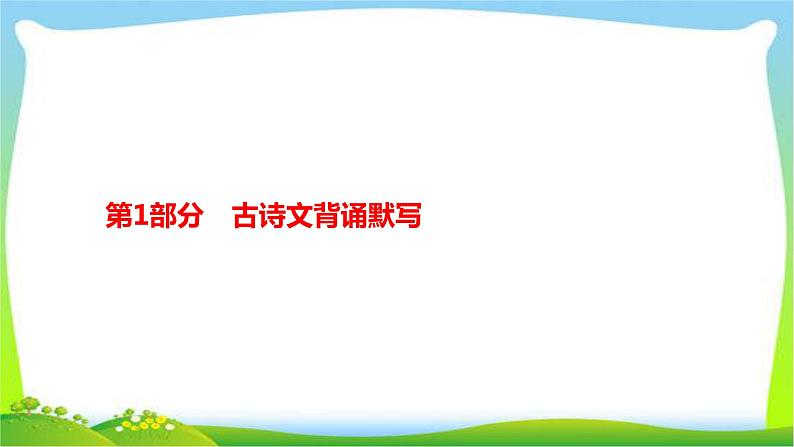 第1部分　古诗文背诵默写